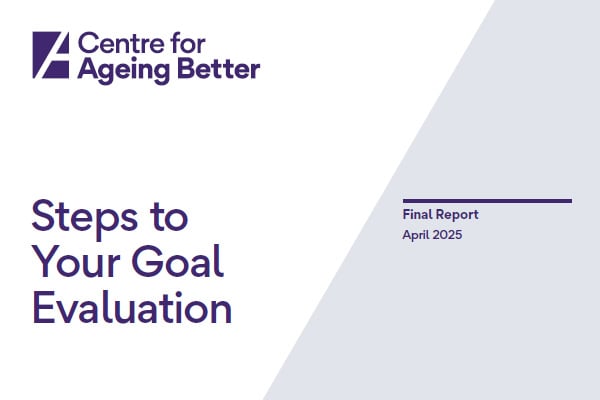 Centre for Ageing Better

Steps to Your Goal Evaluation

Final Report
April 2025